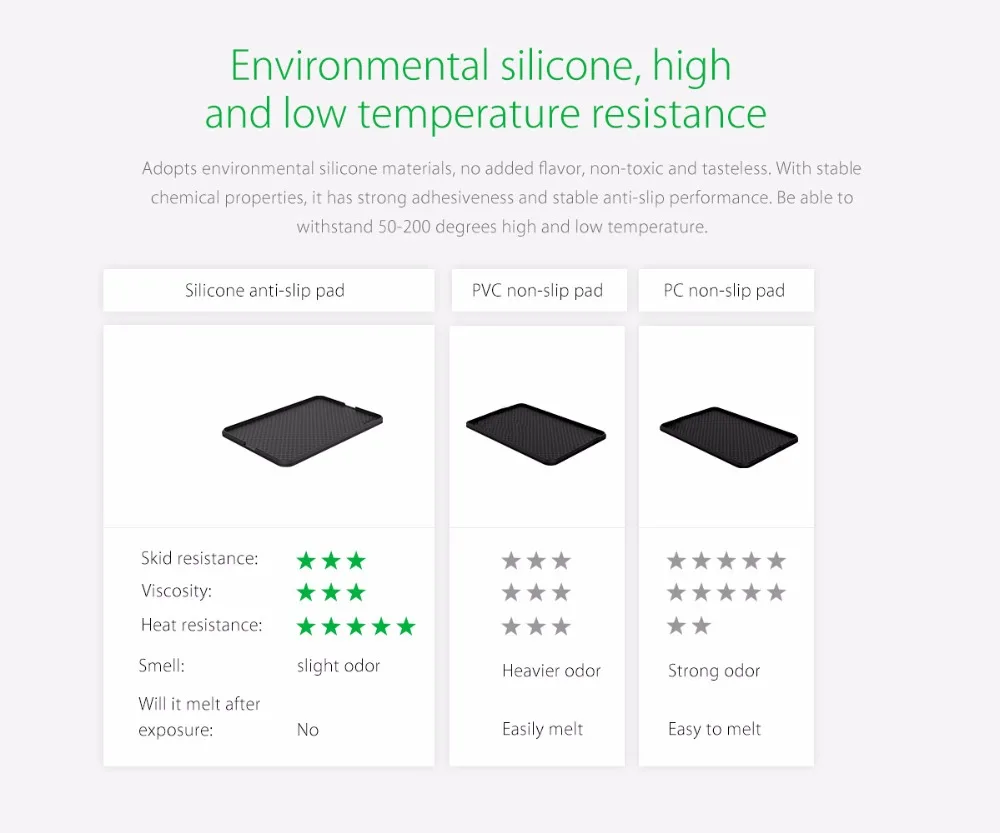 Environmental silicone, high and low temperature resistance

Adopts environmental silicone materials, no added flavor, non-toxic and tasteless. With stable chemical properties, it has strong adhesiveness and stable anti-slip performance. Be able to withstand 50-200 degrees high and low temperature.

| | Silicone anti-slip pad | PVC non-slip pad | PC non-slip pad |
|---|---|---|---|
| Skid resistance: | ★★★ | ★★★ | ★★★★★ |
| Viscosity: | ★★★ | ★★★ | ★★★★★ |
| Heat resistance: | ★★★★★ | ★★★ | ★★ |
| Smell: | slight odor | Heavier odor | Strong odor |
| Will it melt after exposure: | No | Easily melt | Easy to melt |